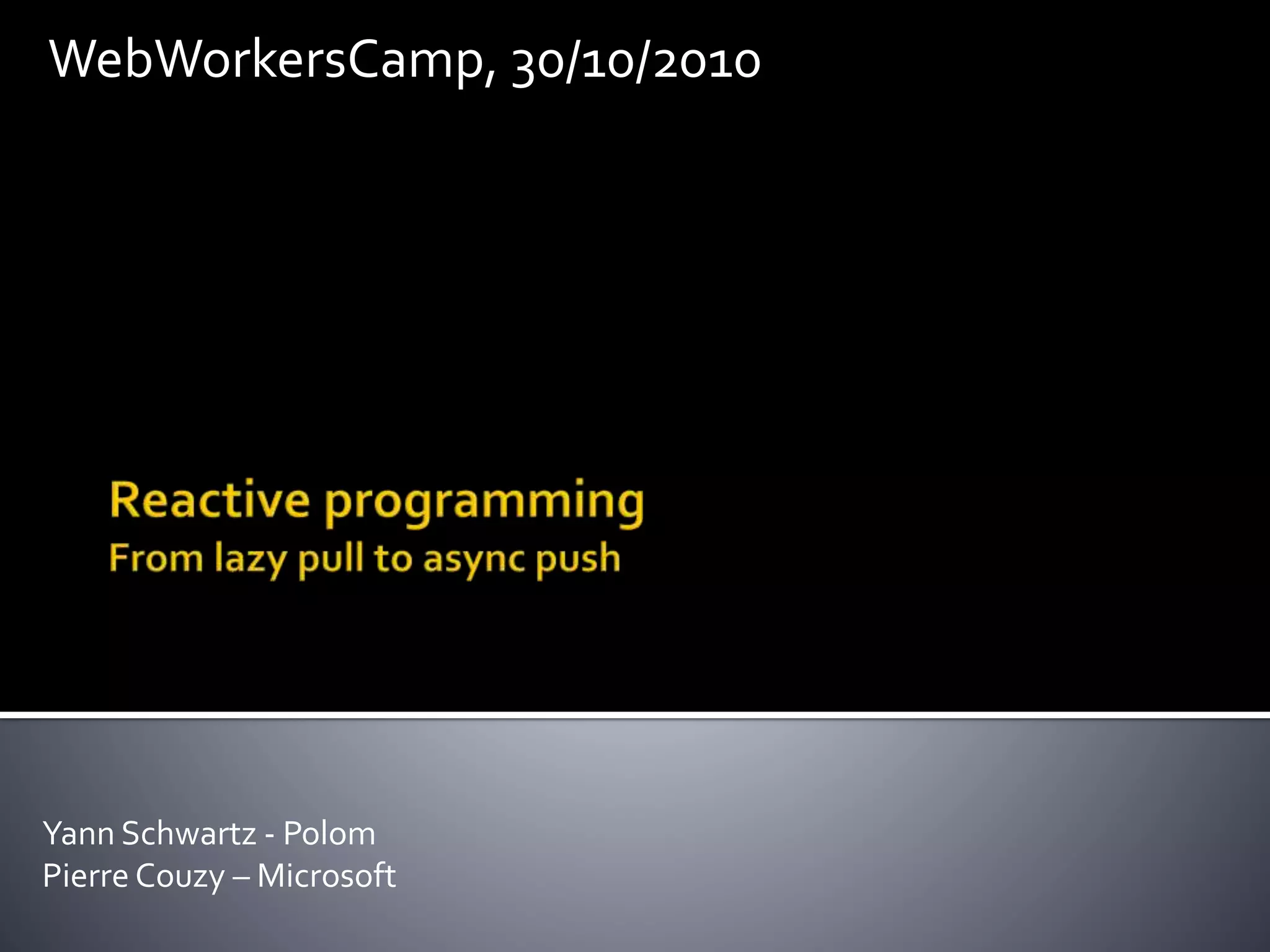 WebWorkersCamp, 30/10/2010

Reactive programming
From lazy pull to async push

Yann Schwartz - Polom
Pierre Couzy – Microsoft